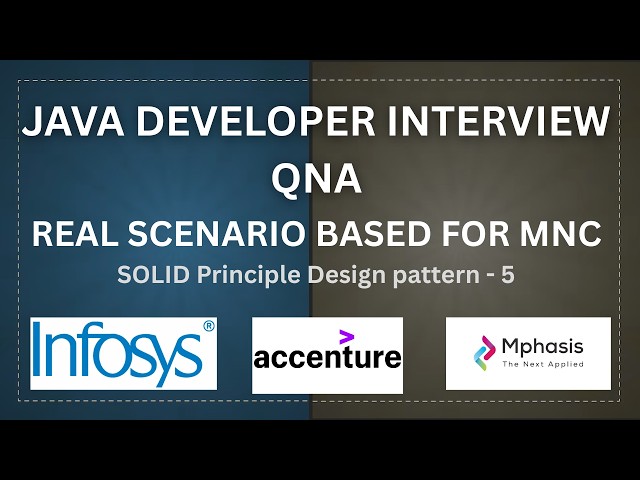 JAVA DEVELOPER INTERVIEW QNA

REAL SCENARIO BASED FOR MNC

SOLID Principle Design pattern - 5

Infosys®

accenture

Mphasis
The Next Applied